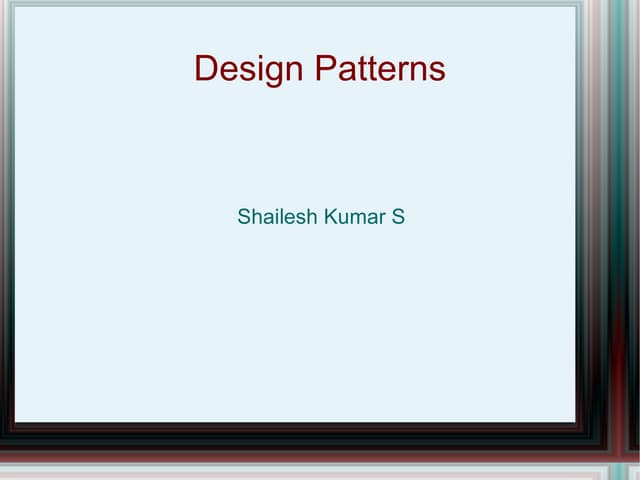 Design Patterns

Shailesh Kumar S